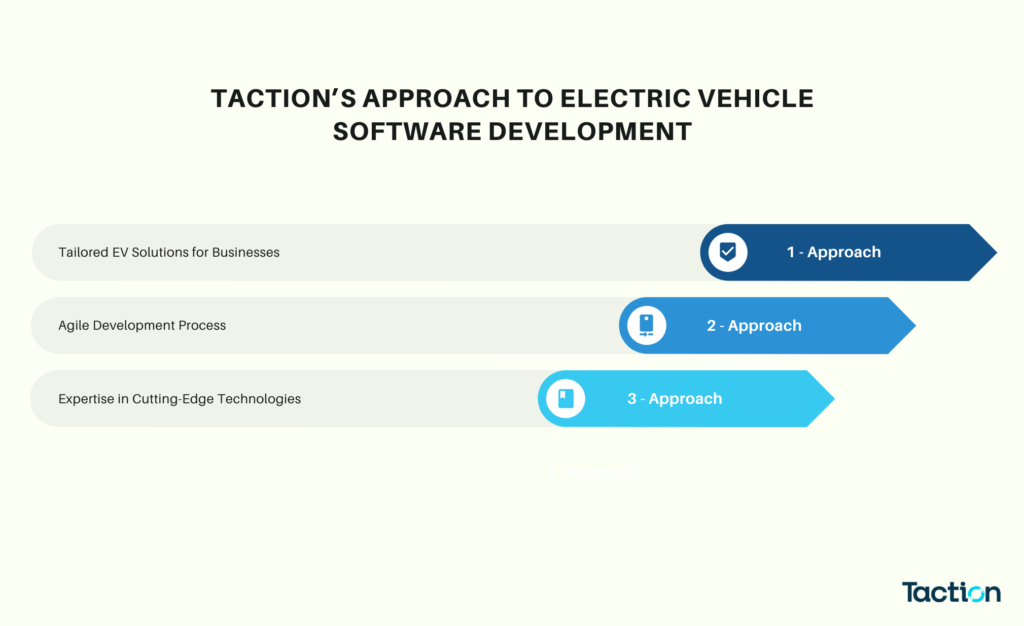 TACTION'S APPROACH TO ELECTRIC VEHICLE SOFTWARE DEVELOPMENT

Tailored EV Solutions for Businesses

1 - Approach

Agile Development Process

2 - Approach

Expertise in Cutting-Edge Technologies

3 - Approach

Taction